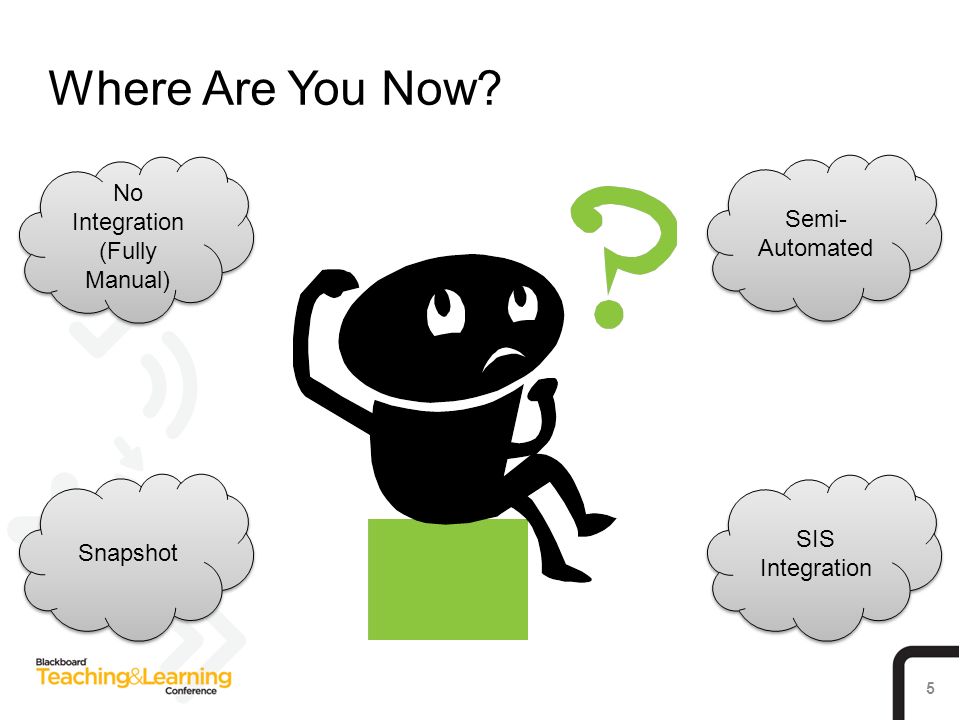 Where Are You Now?

No Integration (Fully Manual)

Semi-Automated

Snapshot

SIS Integration

Blackboard Teaching&Learning Conference

5